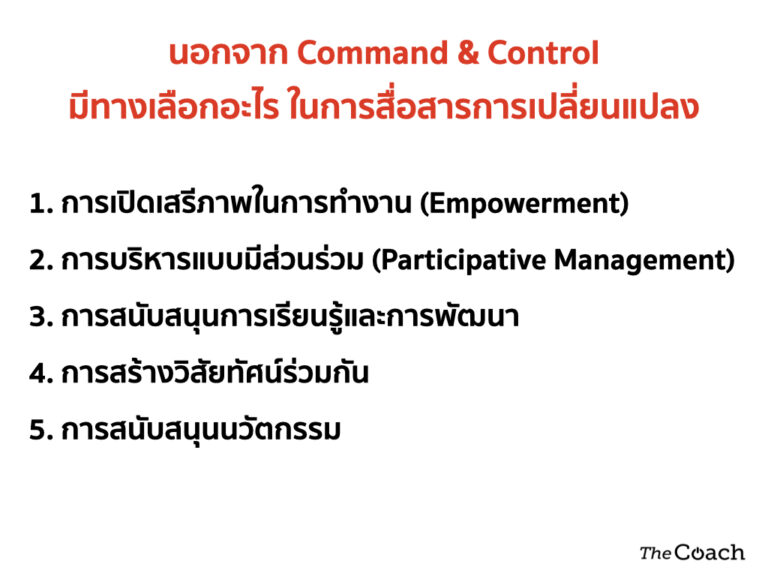 นอกจาก Command & Control
มีทางเลือกอะไร ในการสื่อสารการเปลี่ยนแปลง

1. การเปิดเสรีภาพในการทำงาน (Empowerment)

2. การบริหารแบบมีส่วนร่วม (Participative Management)

3. การสนับสนุนการเรียนรู้และการพัฒนา

4. การสร้างวิสัยทัศน์ร่วมกัน

5. การสนับสนุนนวัตกรรม

The Coach